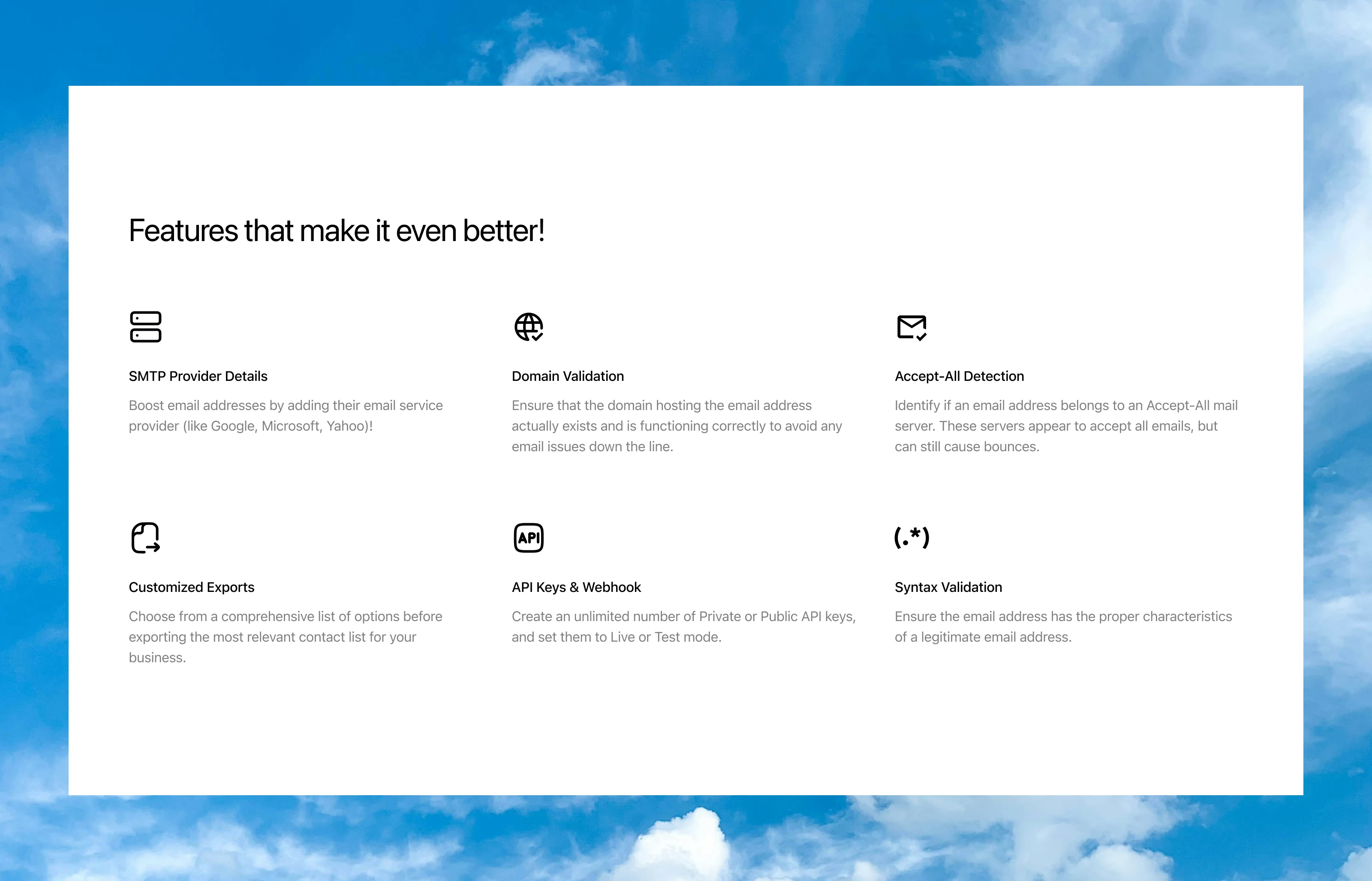 Features that make it even better!

SMTP Provider Details

Boost email addresses by adding their email service provider (like Google, Microsoft, Yahoo)!

Domain Validation

Ensure that the domain hosting the email address actually exists and is functioning correctly to avoid any email issues down the line.

Accept-All Detection

Identify if an email address belongs to an Accept-All mail server. These servers appear to accept all emails, but can still cause bounces.

Customized Exports

Choose from a comprehensive list of options before exporting the most relevant contact list for your business.

API

API Keys & Webhook

Create an unlimited number of Private or Public API keys, and set them to Live or Test mode.

(.*)

Syntax Validation

Ensure the email address has the proper characteristics of a legitimate email address.